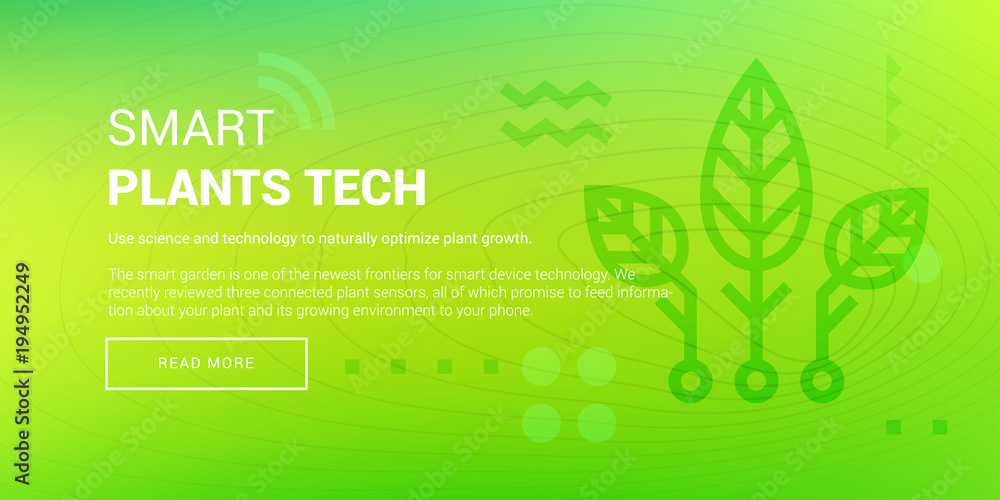 SMART
PLANTS TECH

Use science and technology to naturally optimize plant growth.

The smart garden is one of the newest frontiers for smart device technology. We recently reviewed three connected plant sensors, all of which promise to feed information about your plant and its growing environment to your phone.

READ MORE

Adobe Stock | #194952249